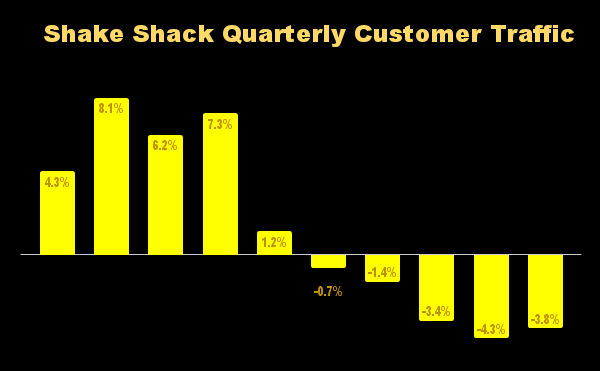 Shake Shack Quarterly Customer Traffic

4.3%
8.1%
6.2%
7.3%
1.2%
-0.7%
-1.4%
-3.4%
-4.3%
-3.8%